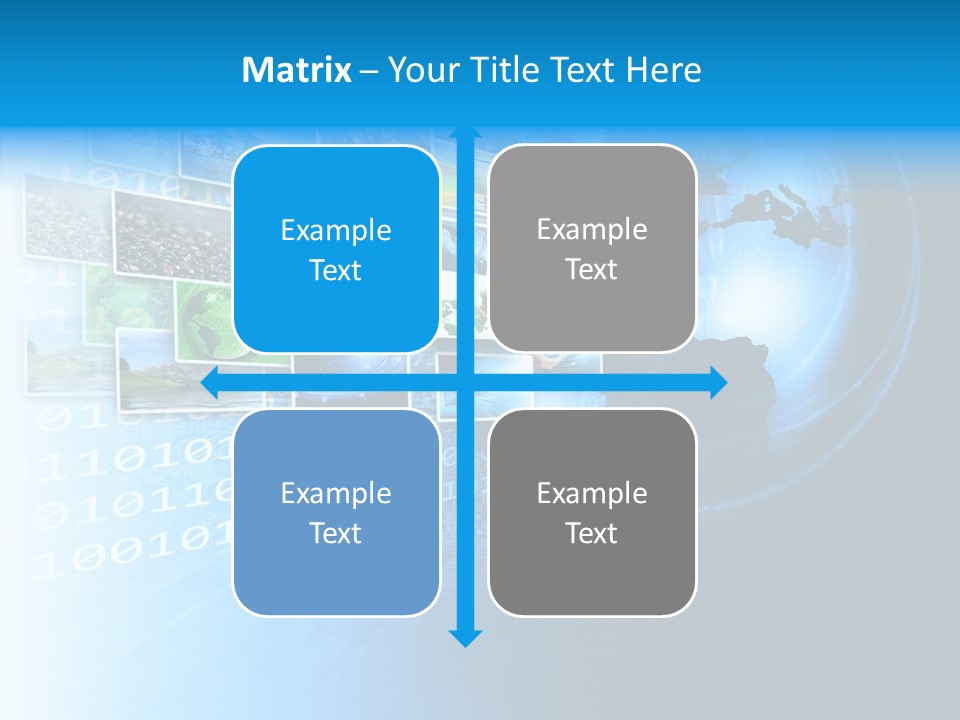 Matrix – Your Title Text Here

Example Text

Example Text

Example Text

Example Text